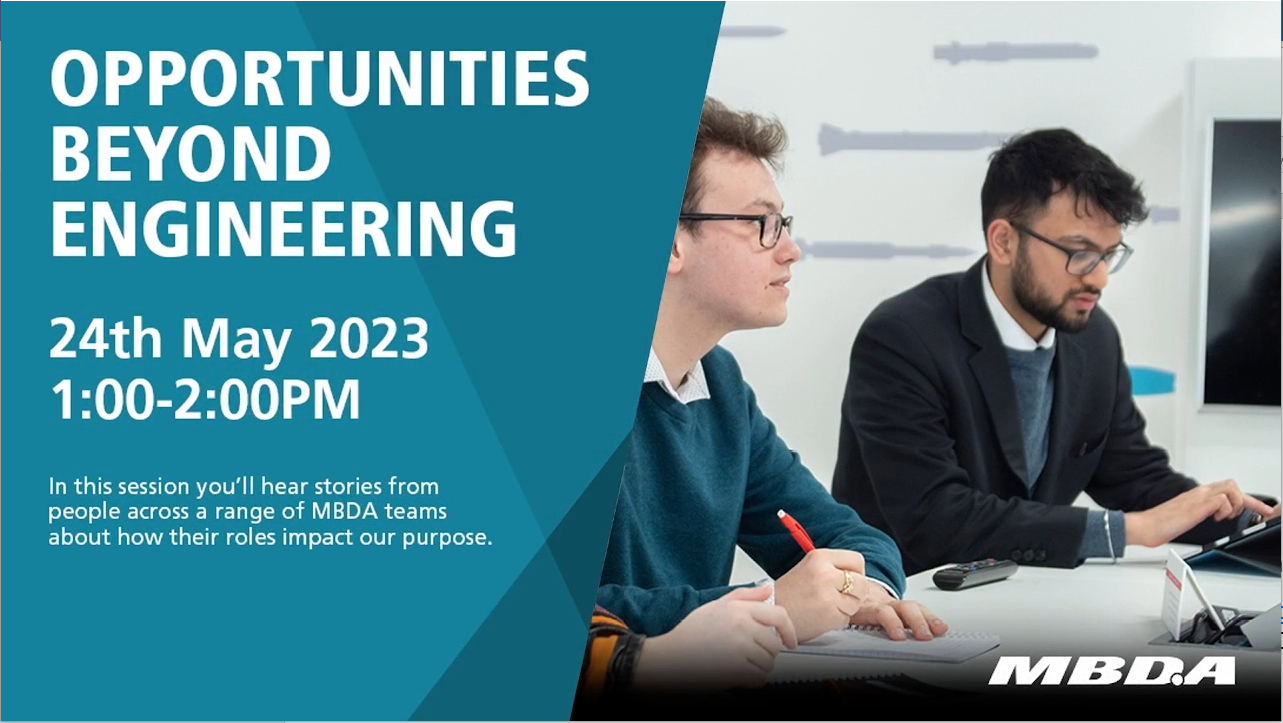 OPPORTUNITIES BEYOND ENGINEERING

24th May 2023
1:00-2:00PM

In this session you'll hear stories from people across a range of MBDA teams about how their roles impact our purpose.

MBDA